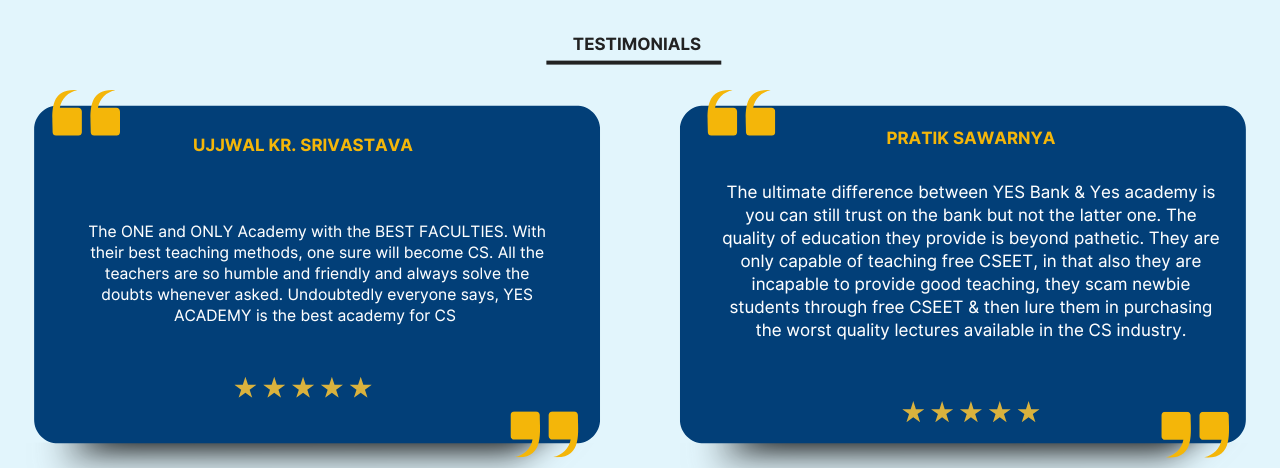 TESTIMONIALS

UJJWAL KR. SRIVASTAVA

The ONE and ONLY Academy with the BEST FACULTIES. With their best teaching methods, one sure will become CS. All the teachers are so humble and friendly and always solve the doubts whenever asked. Undoubtedly everyone says, YES ACADEMY is the best academy for CS

★★★★★

PRATIK SAWARNYA

The ultimate difference between YES Bank & Yes academy is you can still trust on the bank but not the latter one. The quality of education they provide is beyond pathetic. They are only capable of teaching free CSEET, in that also they are incapable to provide good teaching, they scam newbie students through free CSEET & then lure them in purchasing the worst quality lectures available in the CS industry.

★★★★★